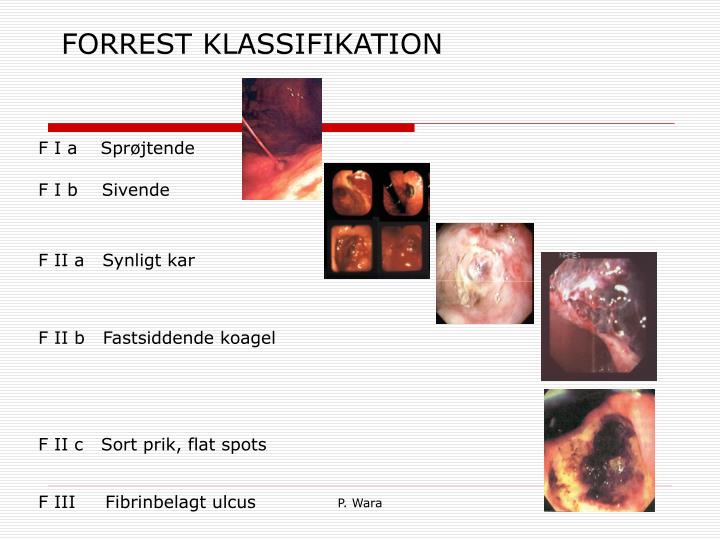 FORREST KLASSIFIKATION

F I a Sprøjtende

F I b Sivende

F II a Synligt kar

F II b Fastsiddende koagel

F II c Sort prik, flat spots

F III Fibrinbelagt ulcus

P. Wara